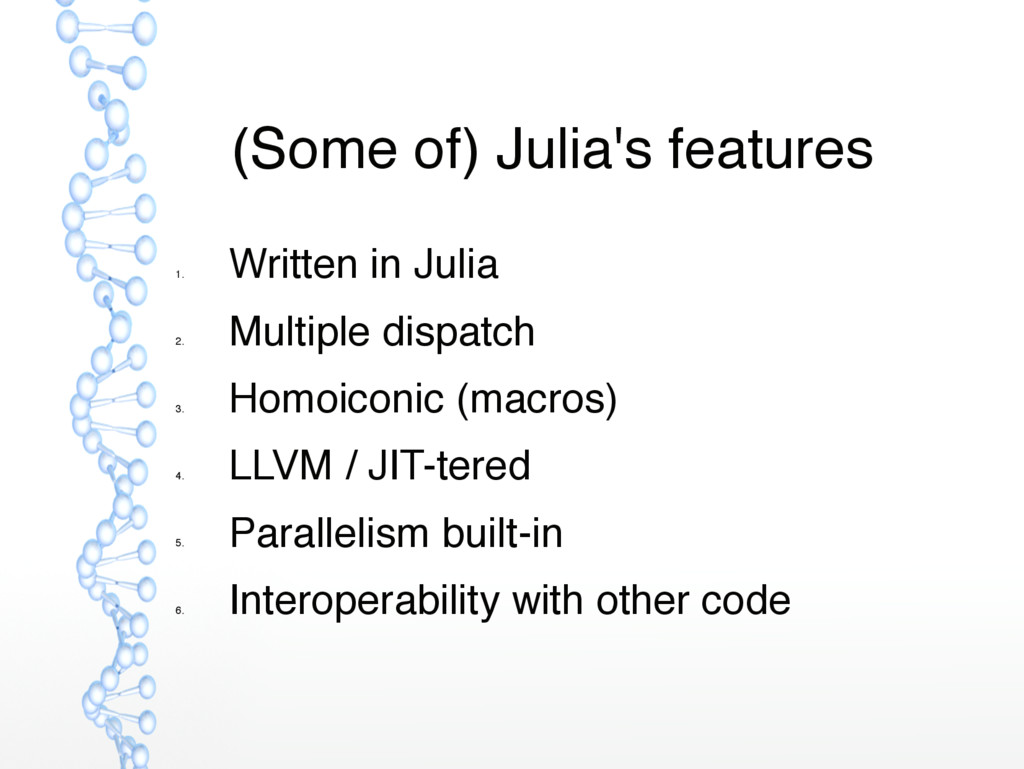 (Some of) Julia's features

1. Written in Julia
2. Multiple dispatch
3. Homoiconic (macros)
4. LLVM / JIT-tered
5. Parallelism built-in
6. Interoperability with other code